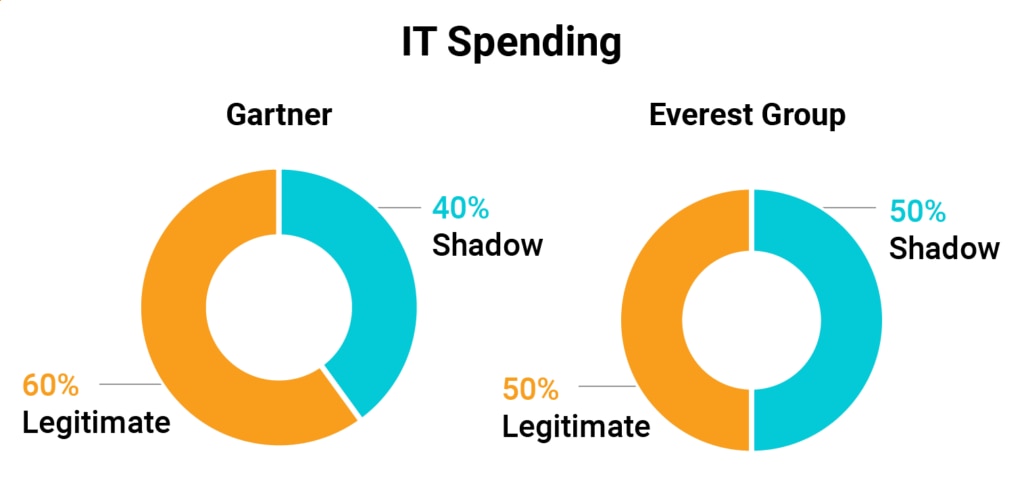 IT Spending

Gartner

40%
Shadow

60%
Legitimate

Everest Group

50%
Shadow

50%
Legitimate